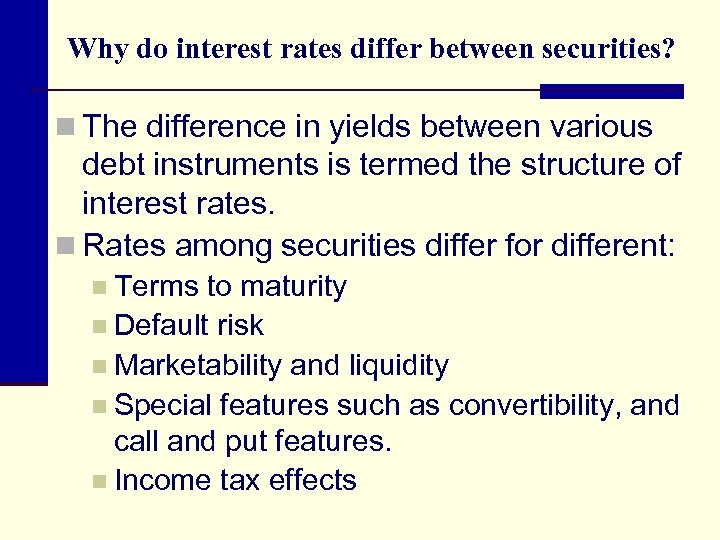 Why do interest rates differ between securities?

The difference in yields between various debt instruments is termed the structure of interest rates.

Rates among securities differ for different:

Terms to maturity

Default risk

Marketability and liquidity

Special features such as convertibility, and call and put features.

Income tax effects